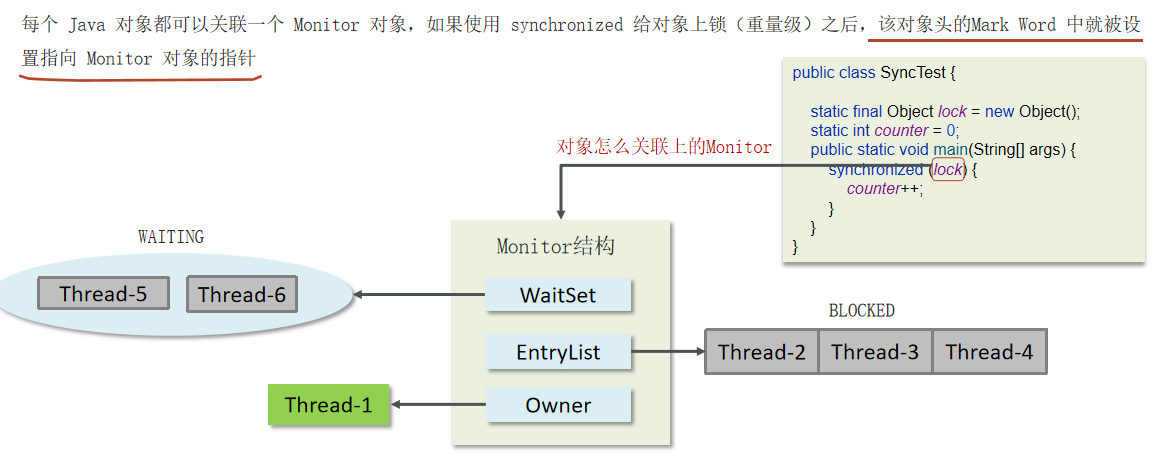 每个 Java 对象都可以关联一个 Monitor 对象，如果使用 synchronized 给对象上锁（重量级）之后，该对象头的Mark Word 中就被设置指向 Monitor 对象的指针

public class SyncTest {

static final Object lock = new Object();
static int counter = 0;
public static void main(String[] args) {
synchronized (lock) {
counter++;
}
}
}

对象怎么关联上的Monitor

WAITING

Thread-5

Thread-6

Monitor结构

WaitSet

EntryList

Owner

BLOCKED

Thread-2

Thread-3

Thread-4

Thread-1